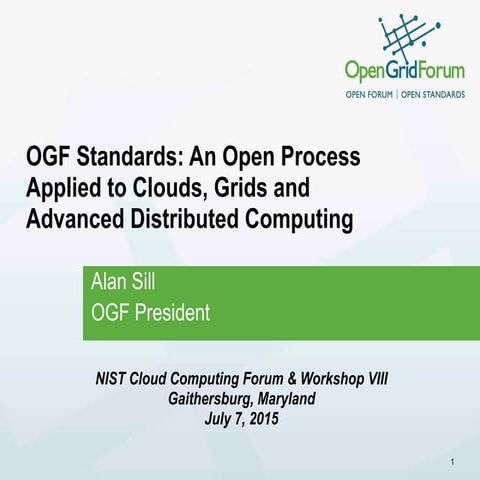 OpenGridForum
OPEN FORUM | OPEN STANDARDS

OGF Standards: An Open Process Applied to Clouds, Grids and Advanced Distributed Computing

Alan Sill
OGF President

NIST Cloud Computing Forum & Workshop VIII
Gaithersburg, Maryland
July 7, 2015

1